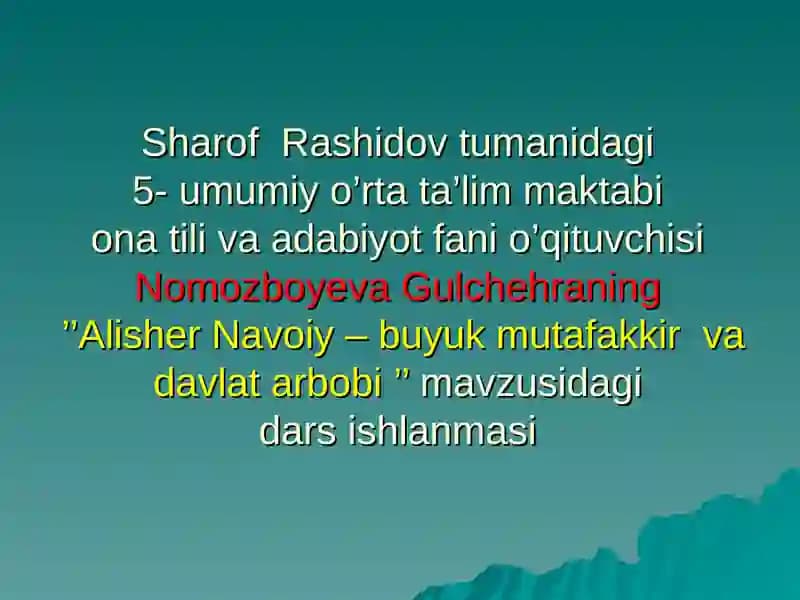 Sharof Rashidov tumanidagi
5- umumiy o’rta ta’lim maktabi
ona tili va adabiyot fani o’qituvchisi
Nomozboyeva Gulchehraning
”Alisher Navoiy – buyuk mutafakkir va davlat arbobi ” mavzusidagi
dars ishlanmasi